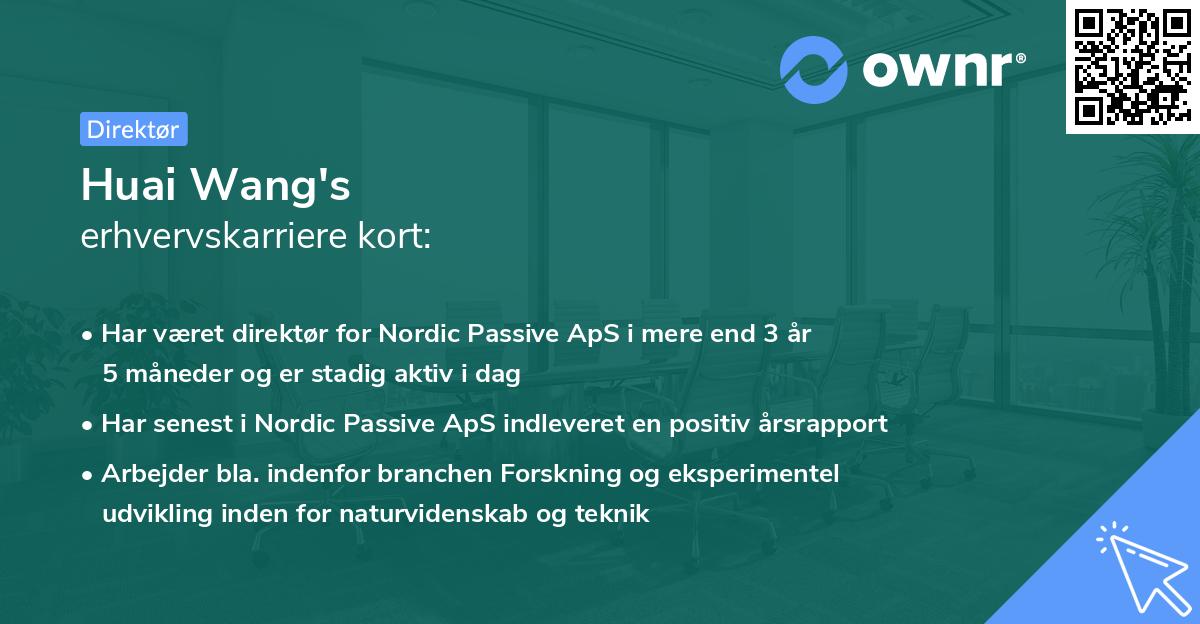 ownr®

Direktør

Huai Wang's
erhvervskarriere kort:

• Har været direktør for Nordic Passive ApS i mere end 3 år 5 måneder og er stadig aktiv i dag

• Har senest i Nordic Passive ApS indleveret en positiv årsrapport

• Arbejder bla. indenfor branchen Forskning og eksperimentel udvikling inden for naturvidenskab og teknik